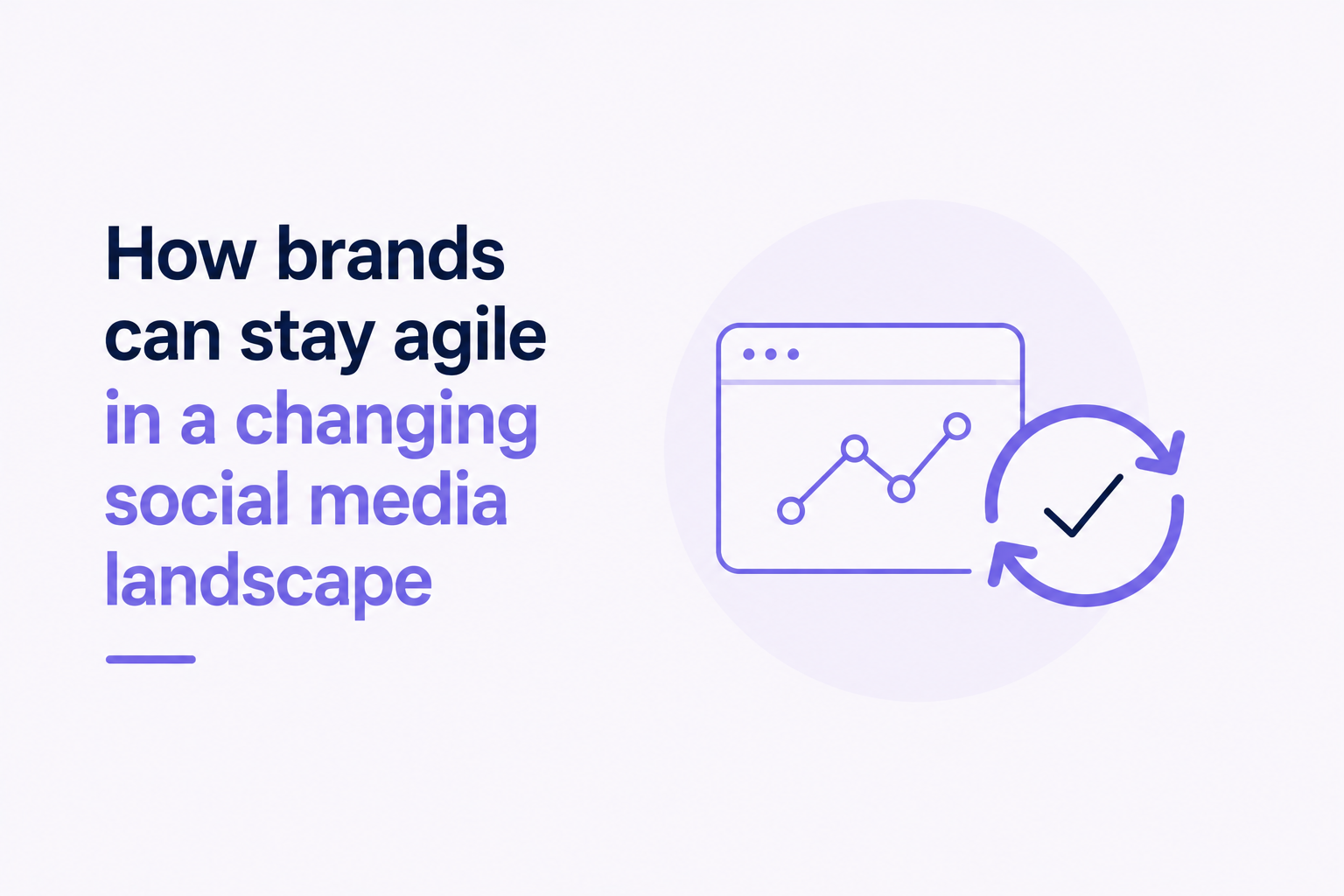 How brands can stay agile in a changing social media landscape